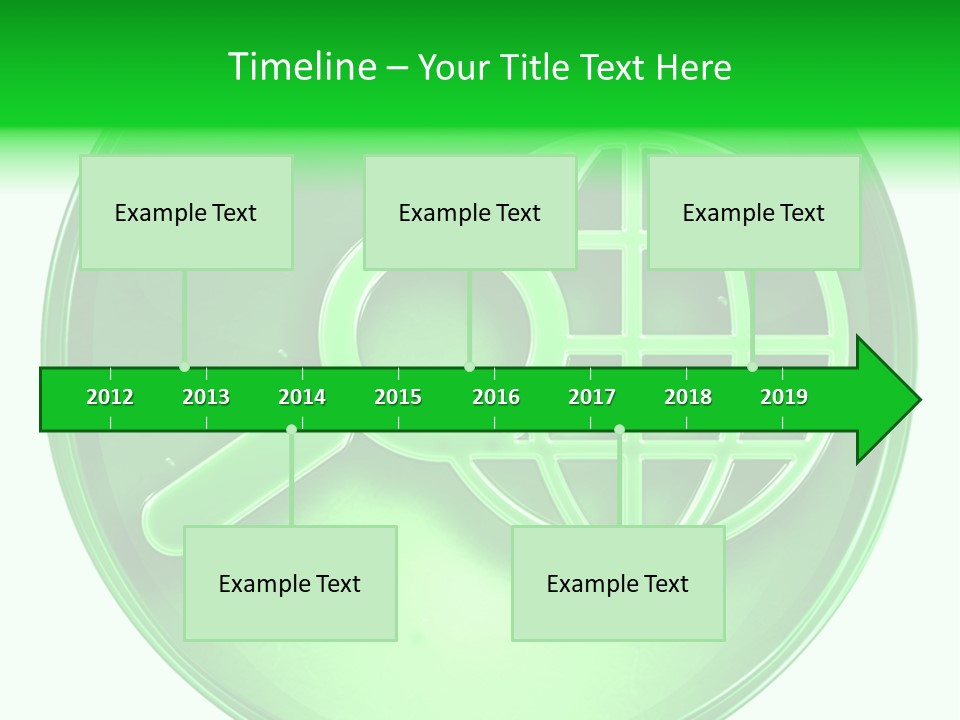 Timeline – Your Title Text Here

Example Text

Example Text

Example Text

2012 2013 2014 2015 2016 2017 2018 2019

Example Text

Example Text